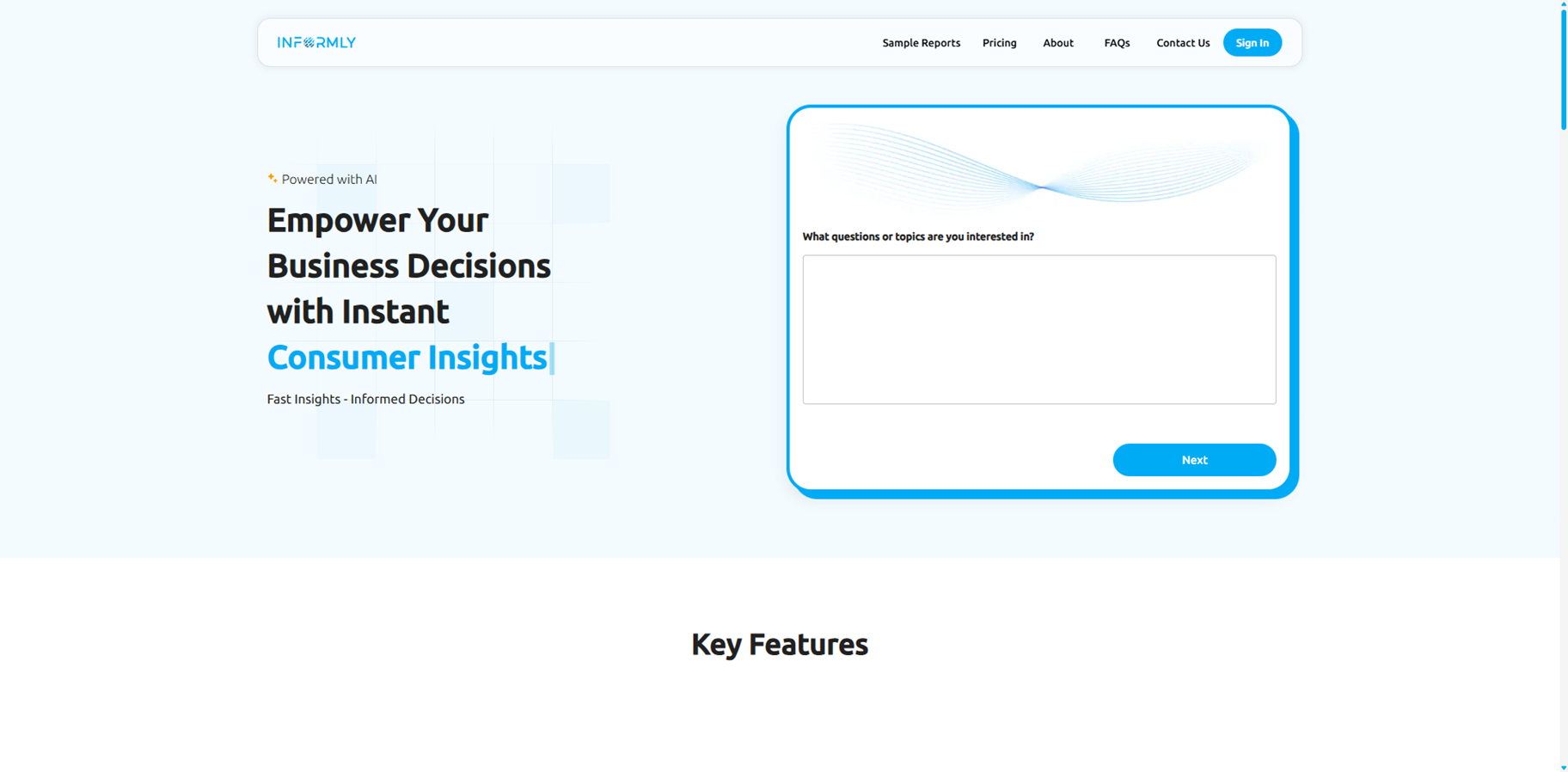 INFORMLY

Sample Reports Pricing About FAQs Contact Us Sign In

Powered with AI

Empower Your Business Decisions with Instant Consumer Insights

Fast Insights - Informed Decisions

What questions or topics are you interested in?

Next

Key Features